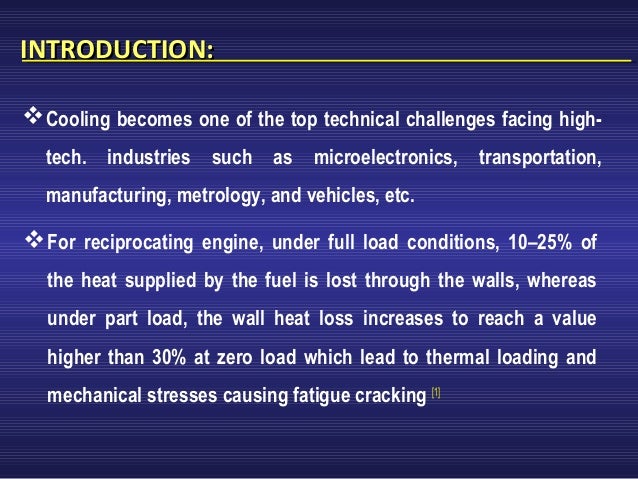 INTRODUCTION:

❖ Cooling becomes one of the top technical challenges facing high-tech. industries such as microelectronics, transportation, manufacturing, metrology, and vehicles, etc.

❖ For reciprocating engine, under full load conditions, 10–25% of the heat supplied by the fuel is lost through the walls, whereas under part load, the wall heat loss increases to reach a value higher than 30% at zero load which lead to thermal loading and mechanical stresses causing fatigue cracking [1]